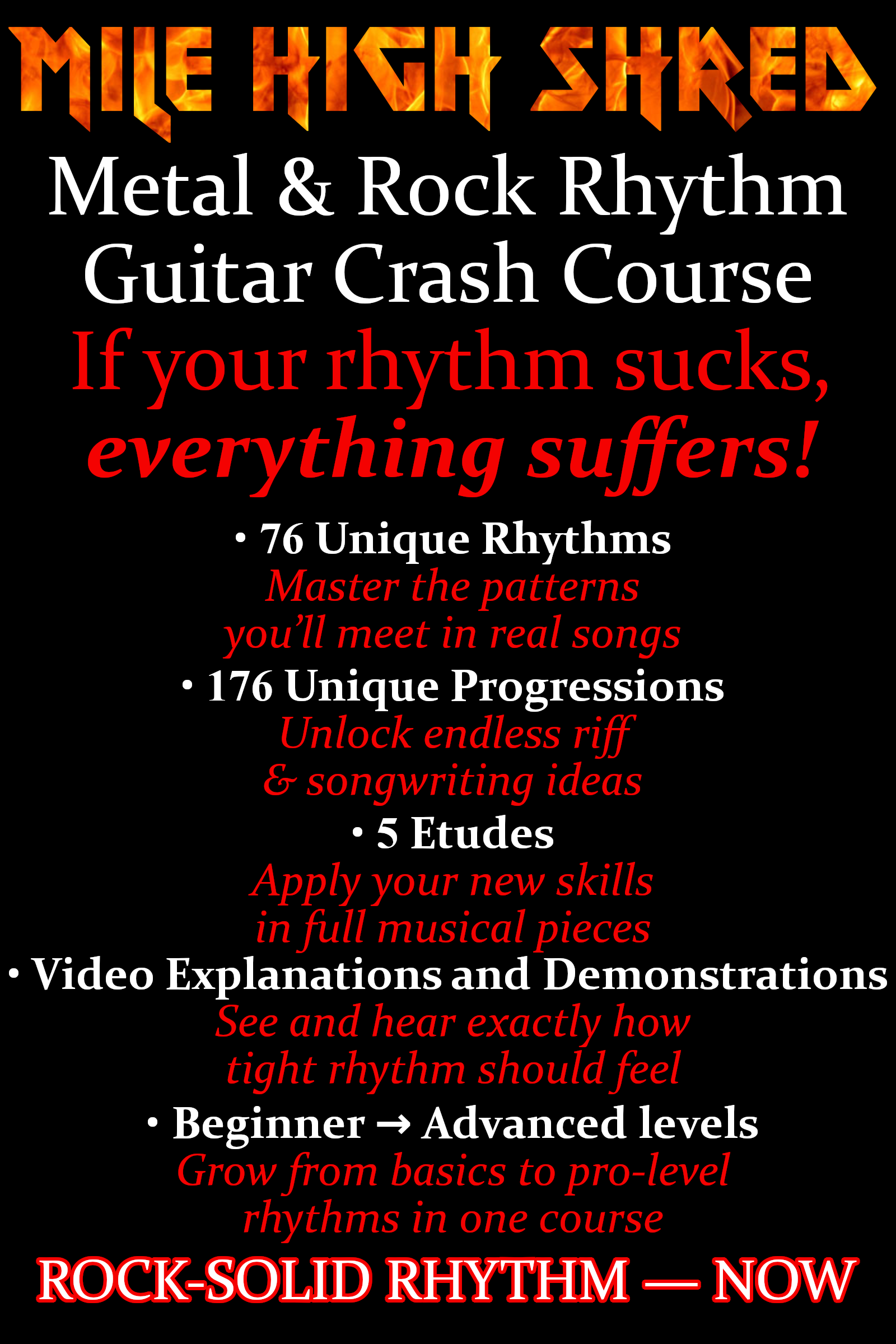 MILE HIGH SHRED

Metal & Rock Rhythm Guitar Crash Course

If your rhythm sucks, everything suffers!

• 76 Unique Rhythms
Master the patterns you'll meet in real songs

• 176 Unique Progressions
Unlock endless riff & songwriting ideas

• 5 Etudes
Apply your new skills in full musical pieces

• Video Explanations and Demonstrations
See and hear exactly how tight rhythm should feel

• Beginner → Advanced levels
Grow from basics to pro-level rhythms in one course

ROCK-SOLID RHYTHM — NOW